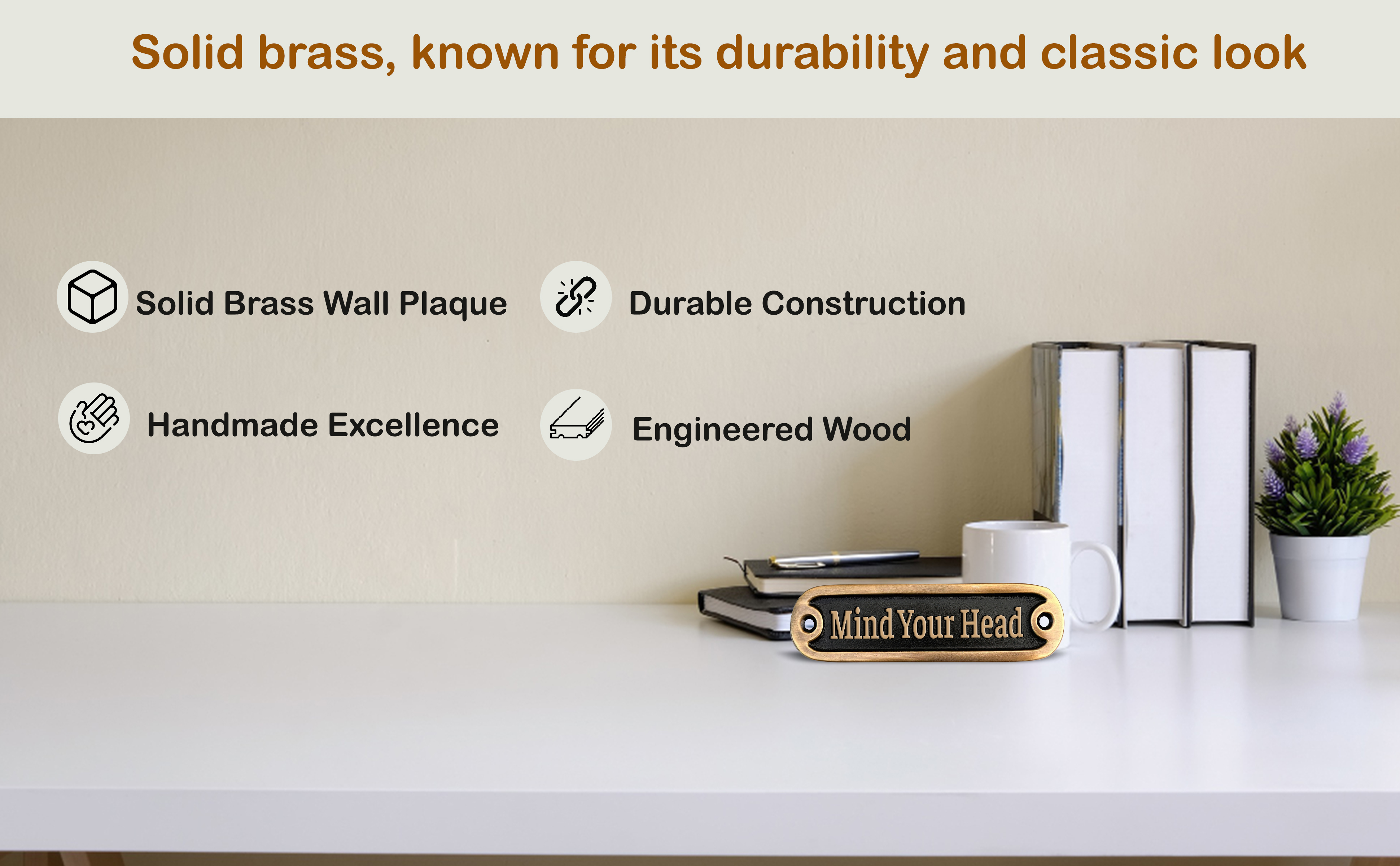 Solid brass, known for its durability and classic look

Solid Brass Wall Plaque

Durable Construction

Handmade Excellence

Engineered Wood

Mind Your Head